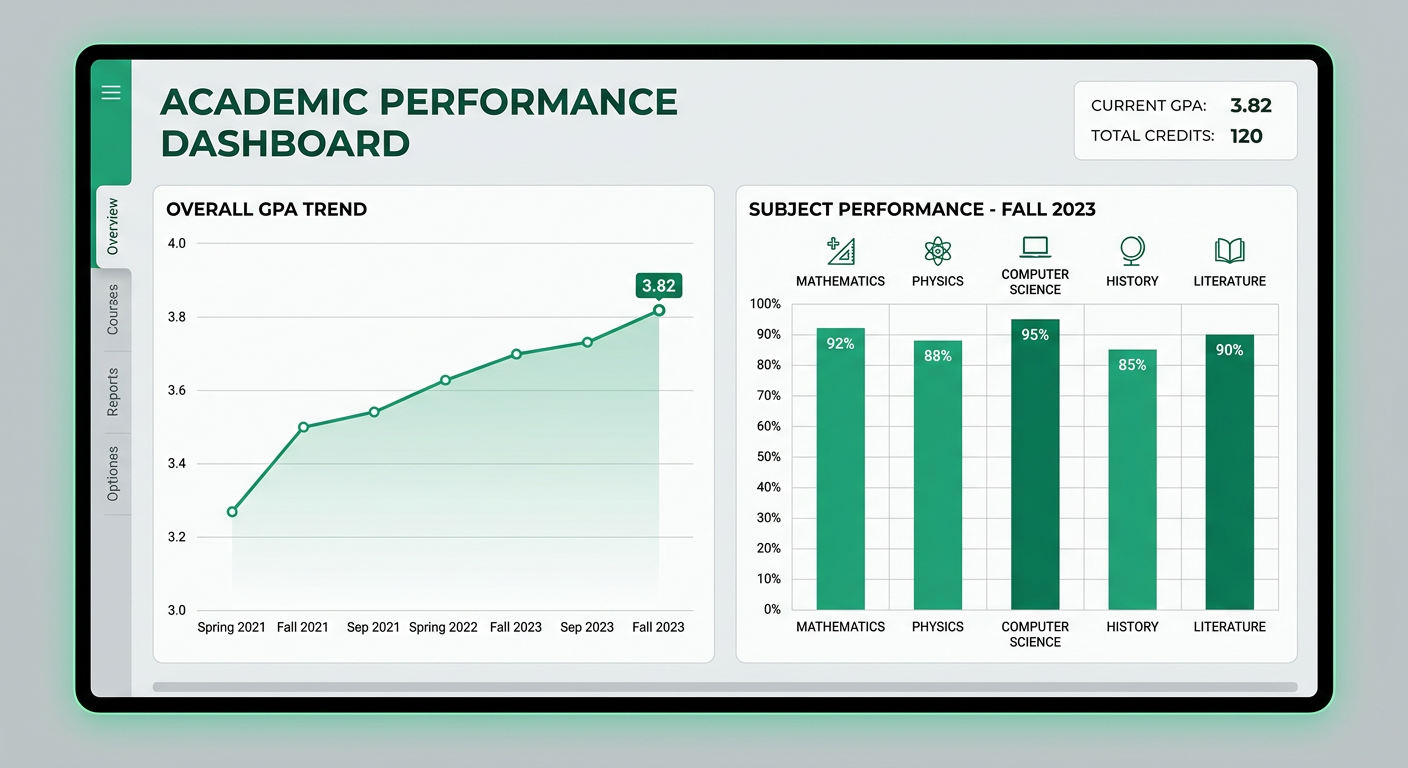 Overview
Courses
Reports
Optiones

ACADEMIC PERFORMANCE DASHBOARD

CURRENT GPA: 3.82
TOTAL CREDITS: 120

OVERALL GPA TREND

4.0
3.8
3.6
3.4
3.2
3.0

3.82

Spring 2021 Fall 2021 Sep 2021 Spring 2022 Fall 2023 Sep 2023 Fall 2023

SUBJECT PERFORMANCE - FALL 2023

MATHEMATICS PHYSICS COMPUTER SCIENCE HISTORY LITERATURE

100%
90%
80%
70%
60%
50%
40%
30%
20%
10%
0%

92% 88% 95% 85% 90%

MATHEMATICS PHYSICS COMPUTER SCIENCE HISTORY LITERATURE